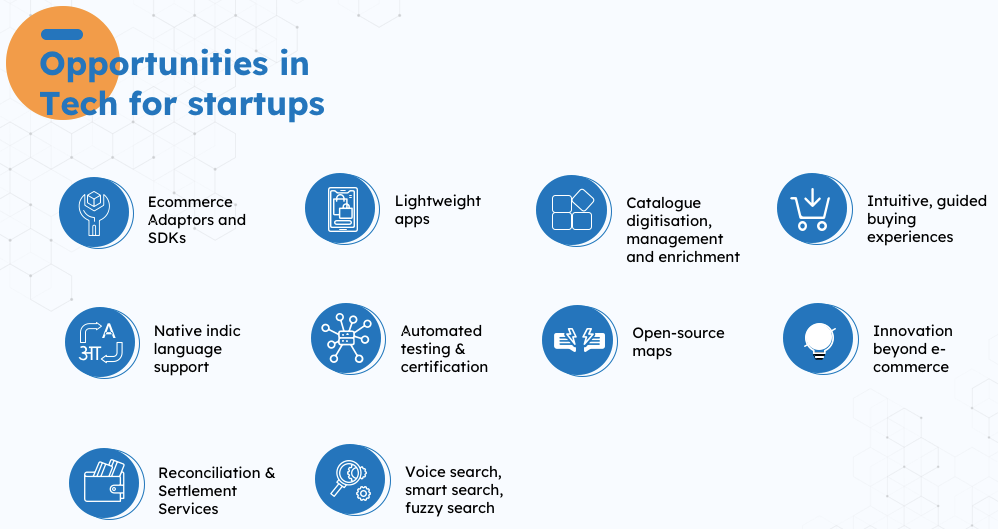 Opportunities in Tech for startups

Ecommerce Adaptors and SDKs

Lightweight apps

Catalogue digitisation, management and enrichment

Intuitive, guided buying experiences

A
आ

Native indic language support

Automated testing & certification

Open-source maps

Innovation beyond e-commerce

Reconciliation & Settlement Services

Voice search, smart search, fuzzy search